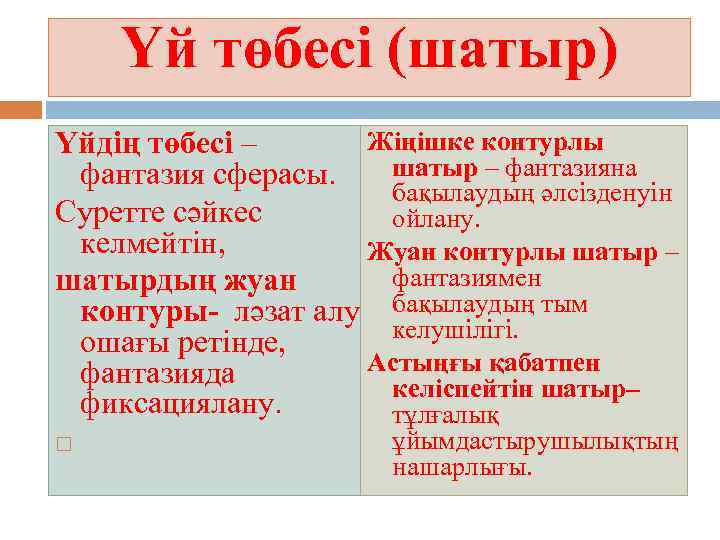 Үй төбесі (шатыр)

Үйдің төбесі – фантазия сферасы.

Суретте сәйкес келмейтін,

шатырдың жуан контуры- ләзат алу ошағы ретінде, фантазияда фиксациялану.

Жіңішке контурлы шатыр – фантазияна бақылаудың әлсізденуін ойлану.

Жуан контурлы шатыр – фантазиямен бақылаудың тым келушілігі.

Астыңғы қабатпен келіспейтін шатыр– тұлғалық ұйымдастырушылықтың нашарлығы.